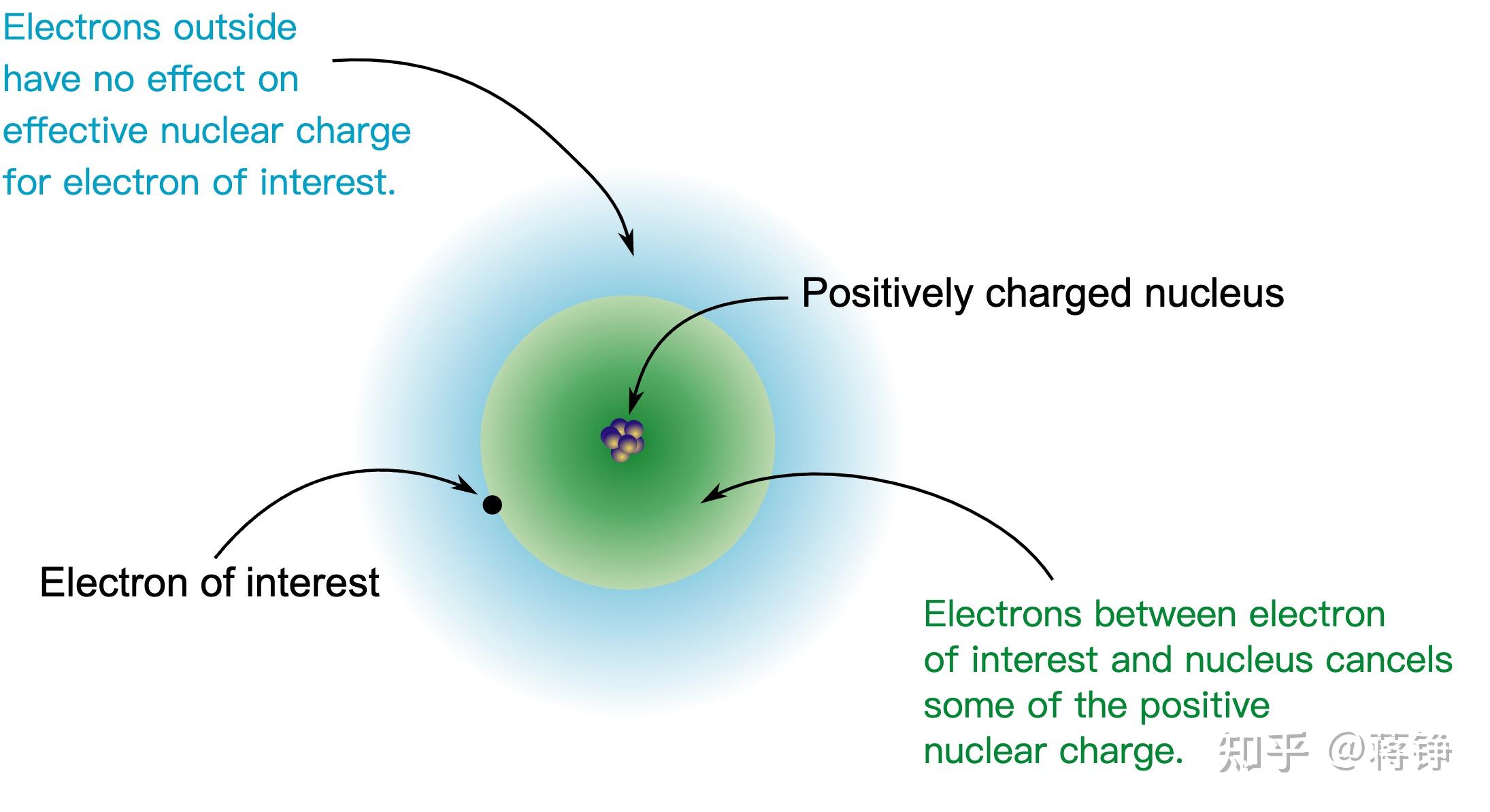 Electrons outside have no effect on effective nuclear charge for electron of interest.

Positively charged nucleus

Electron of interest

Electrons between electron of interest and nucleus cancels some of the positive nuclear charge.

知乎 @蒋铮